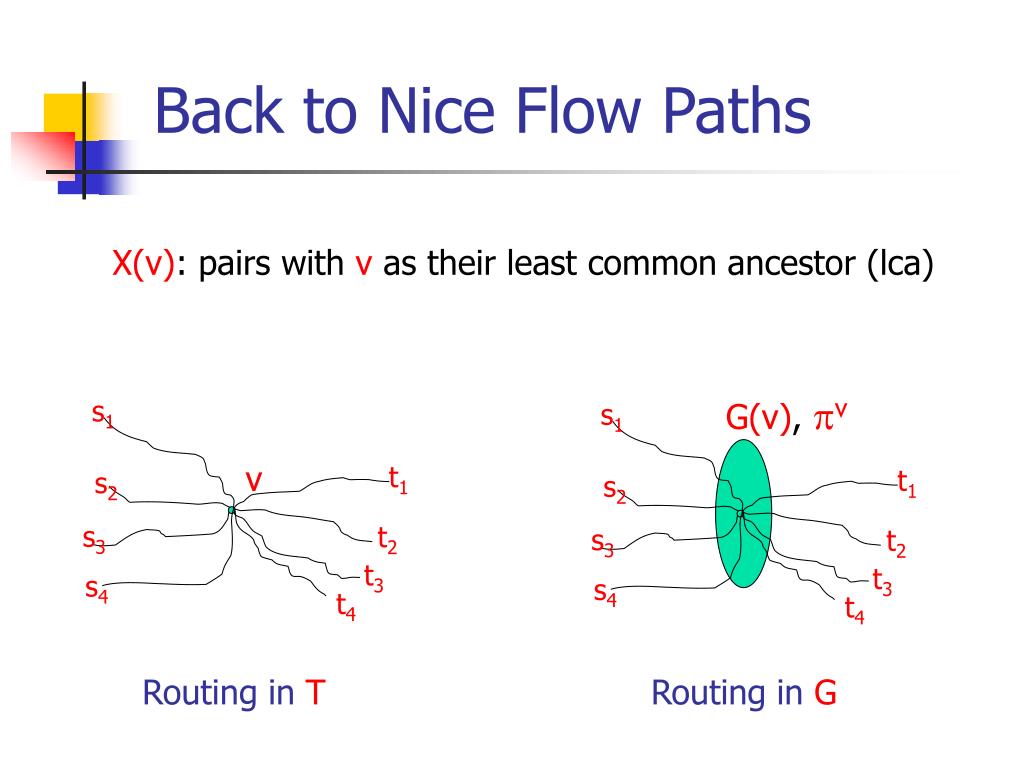 Back to Nice Flow Paths

X(v): pairs with v as their least common ancestor (lca)

$s_1$
$s_2$
$s_3$
$s_4$
v
$t_1$
$t_2$
$t_3$
$t_4$

Routing in T

$s_1$
$s_2$
$s_3$
$s_4$
G(v), $\pi^v$
$t_1$
$t_2$
$t_3$
$t_4$

Routing in G